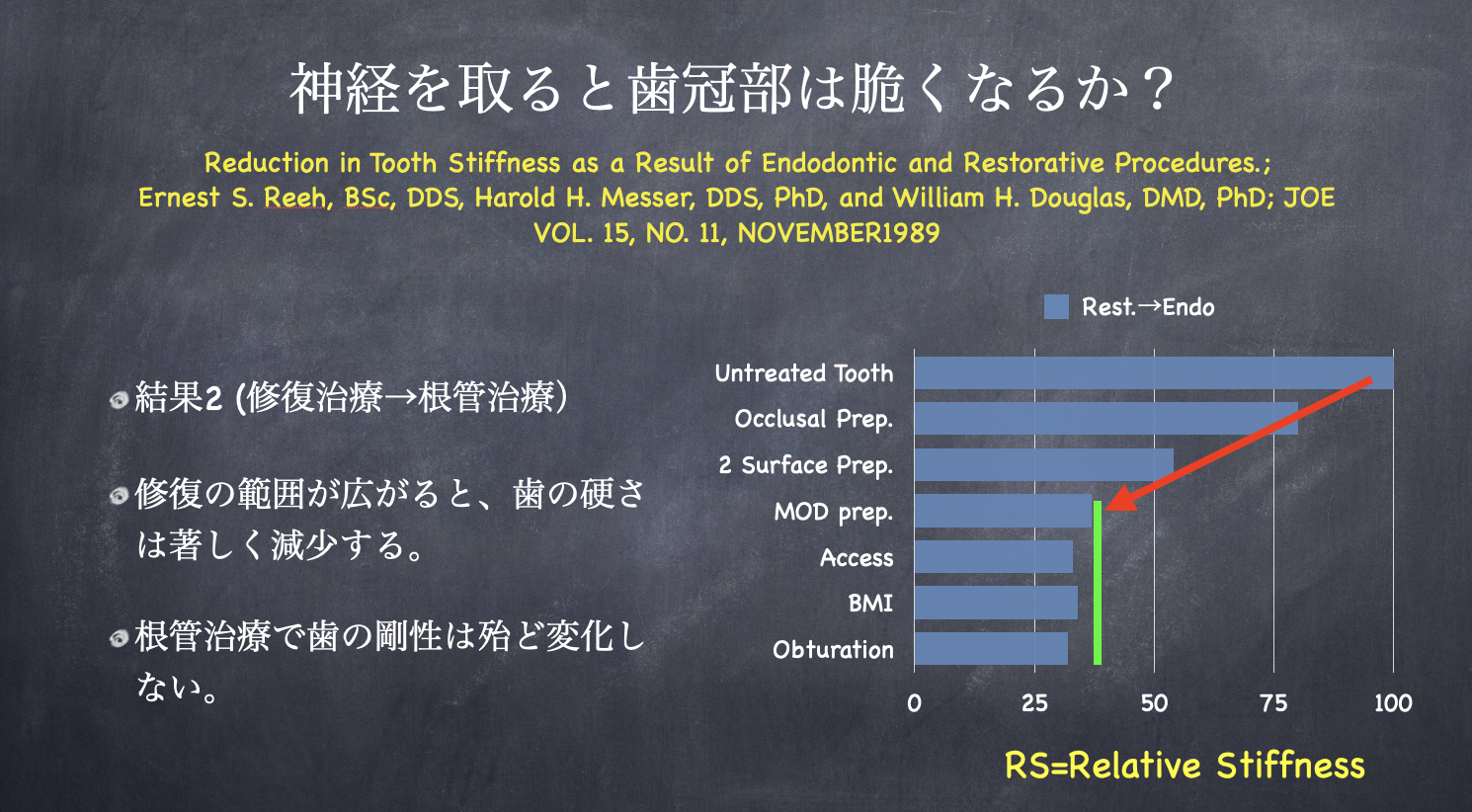 神経を取ると歯冠部は脆くなるか？

Reduction in Tooth Stiffness as a Result of Endodontic and Restorative Procedures.; Ernest S. Reeh, BSc, DDS, Harold H. Messer, DDS, PhD, and William H. Douglas, DMD, PhD; JOE VOL. 15, NO. 11, NOVEMBER1989

結果2 (修復治療→根管治療)

修復の範囲が広がると、歯の硬さは著しく減少する。

根管治療で歯の剛性は殆ど変化しない。

Rest.→Endo

Untreated Tooth
Occlusal Prep.
2 Surface Prep.
MOD prep.
Access
BMI
Obturation

0 25 50 75 100

RS=Relative Stiffness